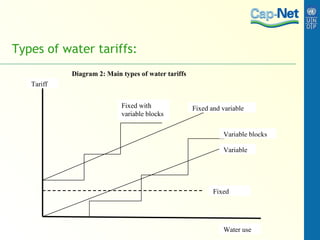 Cap-Net

UN
DP

Types of water tariffs:

Diagram 2: Main types of water tariffs

Tariff

Fixed with variable blocks

Fixed and variable

Variable blocks

Variable

Fixed

Water use